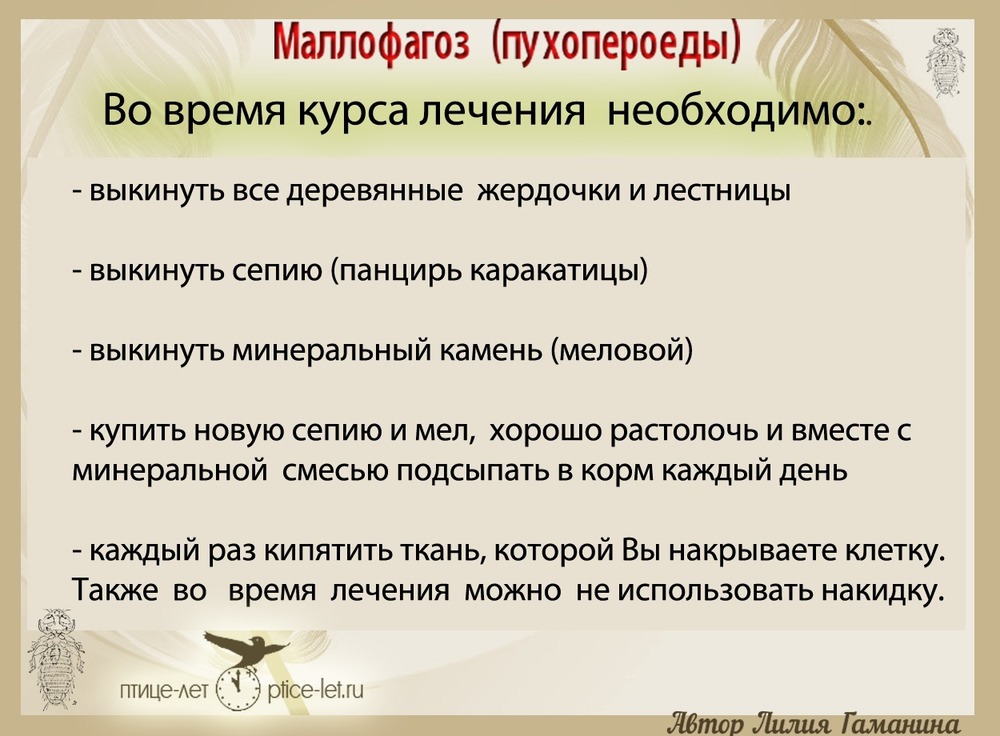 Маллофагоз (пухопероеды)

Во время курса лечения необходимо:.

- выкинуть все деревянные жердочки и лестницы

- выкинуть сепию (панцирь каракатицы)

- выкинуть минеральный камень (меловой)

- купить новую сепию и мел, хорошо растолочь и вместе с минеральной смесью подсыпать в корм каждый день

- каждый раз кипятить ткань, которой Вы накрываете клетку. Также во время лечения можно не использовать накидку.

птице-лет ptice-let.ru

Автор Лилия Гаманина